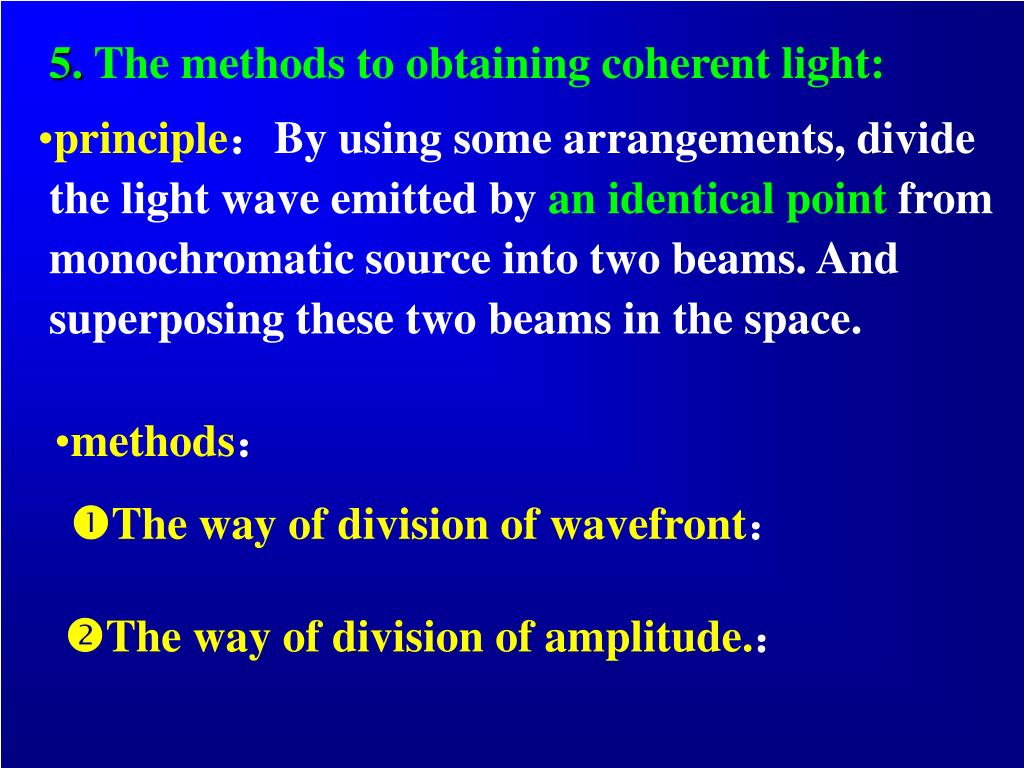 5. The methods to obtaining coherent light:

•principle： By using some arrangements, divide the light wave emitted by an identical point from monochromatic source into two beams. And superposing these two beams in the space.

•methods：

❶The way of division of wavefront：

❷The way of division of amplitude.：